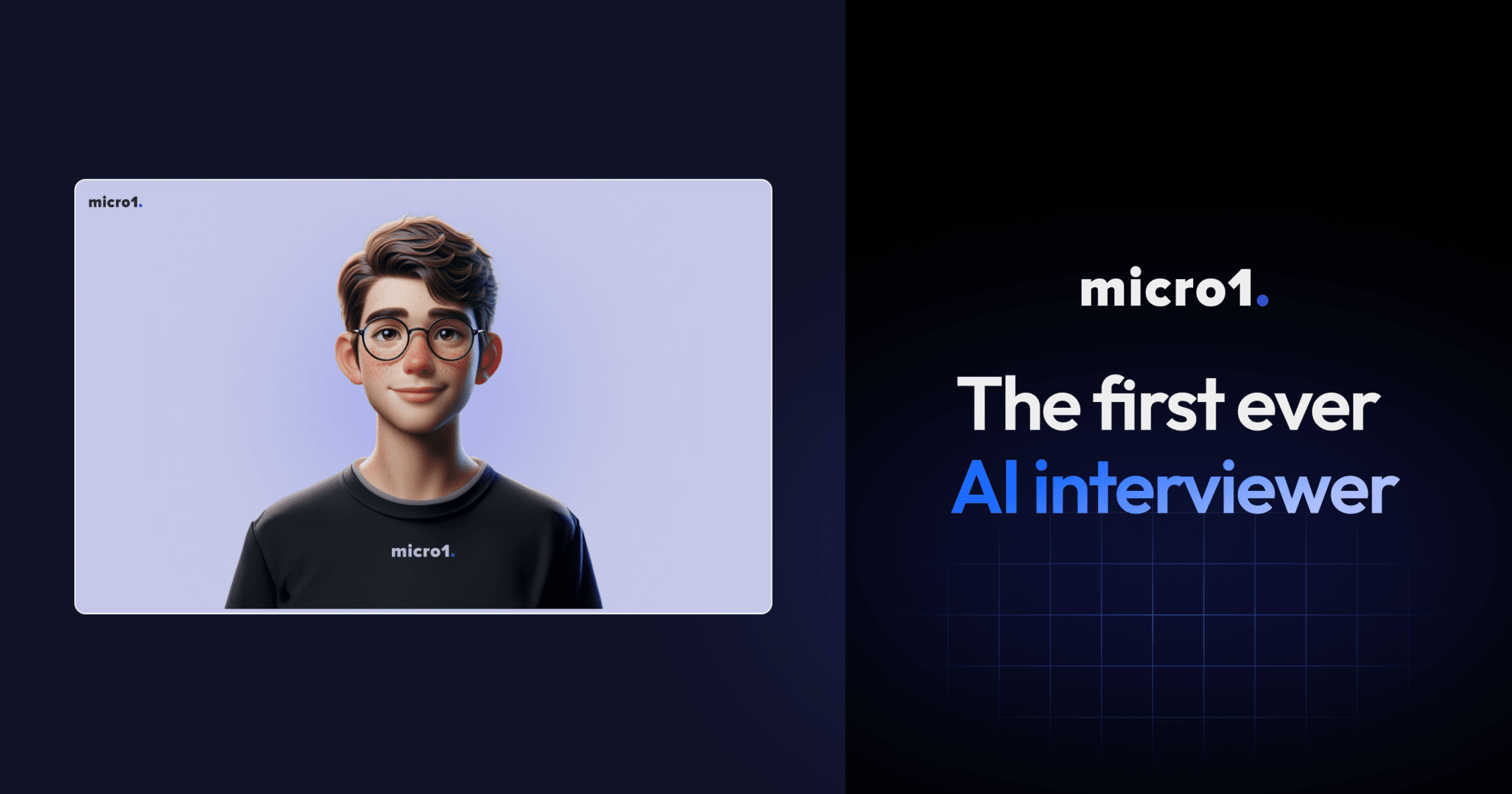 micro1.

micro1.

micro1.

The first ever
AI interviewer